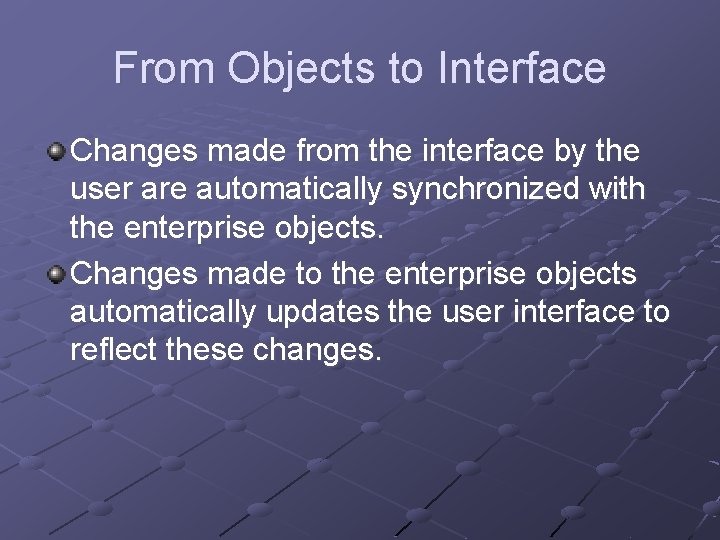 From Objects to Interface

Changes made from the interface by the user are automatically synchronized with the enterprise objects.

Changes made to the enterprise objects automatically updates the user interface to reflect these changes.